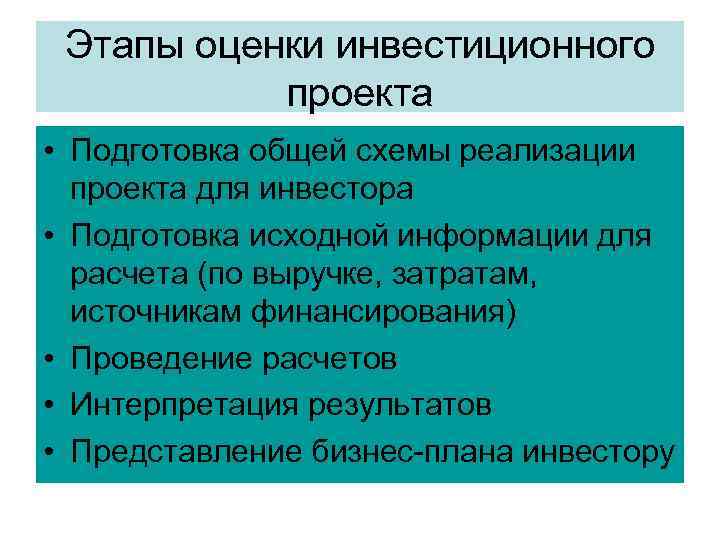 Этапы оценки инвестиционного проекта

• Подготовка общей схемы реализации проекта для инвестора
• Подготовка исходной информации для расчета (по выручке, затратам, источникам финансирования)
• Проведение расчетов
• Интерпретация результатов
• Представление бизнес-плана инвестору